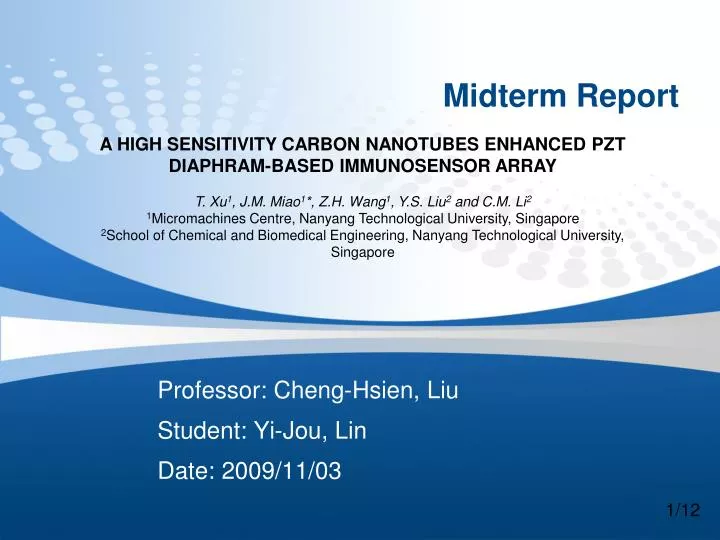 Midterm Report

A HIGH SENSITIVITY CARBON NANOTUBES ENHANCED PZT DIAPHRAM-BASED IMMUNOSENSOR ARRAY

T. Xu$^1$, J.M. Miao$^{1*}$, Z.H. Wang$^1$, Y.S. Liu$^2$ and C.M. Li$^2$
$^1$Micromachines Centre, Nanyang Technological University, Singapore
$^2$School of Chemical and Biomedical Engineering, Nanyang Technological University, Singapore

Professor: Cheng-Hsien, Liu
Student: Yi-Jou, Lin
Date: 2009/11/03

1/12